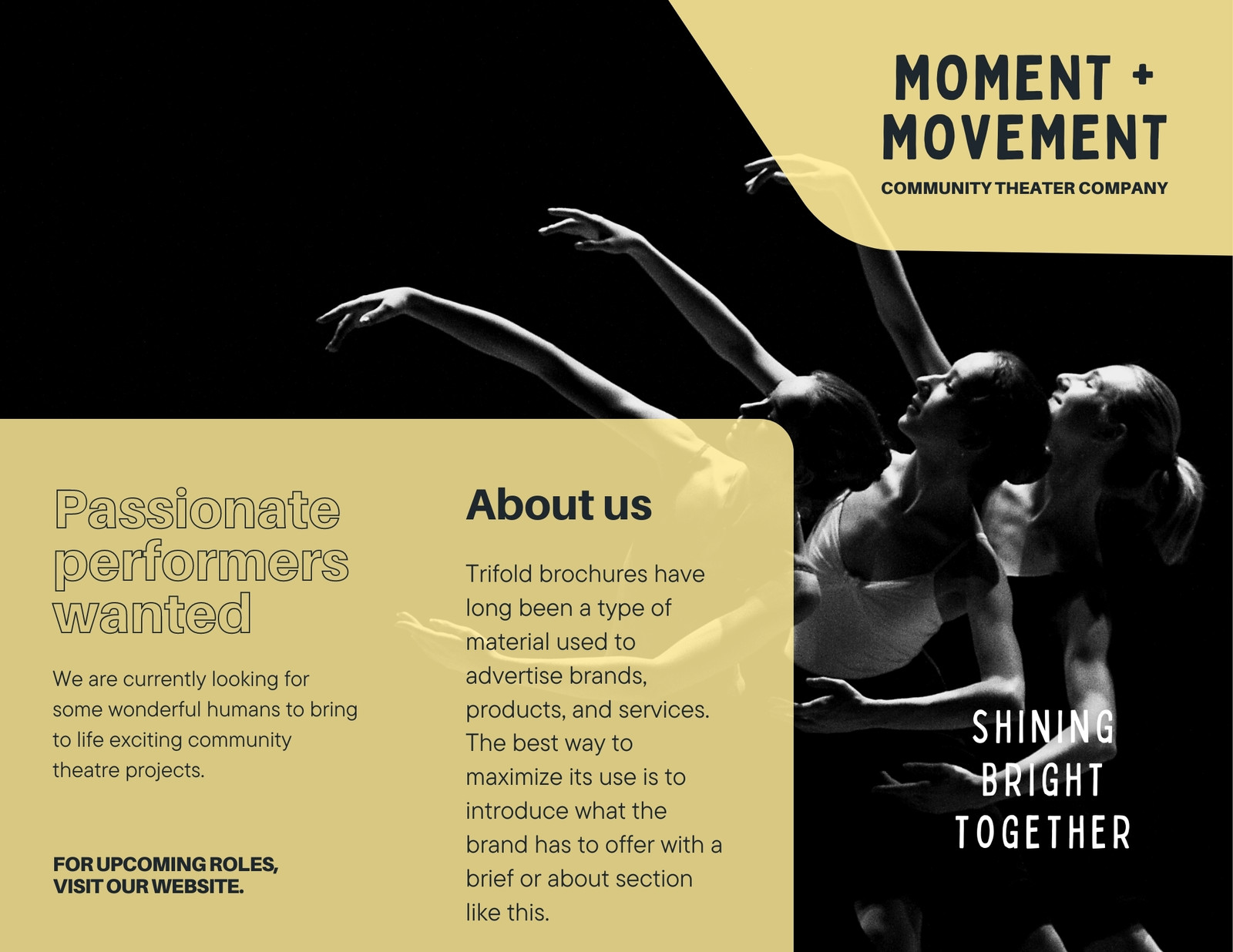 MOMENT +
MOVEMENT
COMMUNITY THEATER COMPANY

Passionate performers wanted

We are currently looking for some wonderful humans to bring to life exciting community theatre projects.

FOR UPCOMING ROLES, VISIT OUR WEBSITE.

About us

Trifold brochures have long been a type of material used to advertise brands, products, and services. The best way to maximize its use is to introduce what the brand has to offer with a brief or about section like this.

SHINING
BRIGHT
TOGETHER